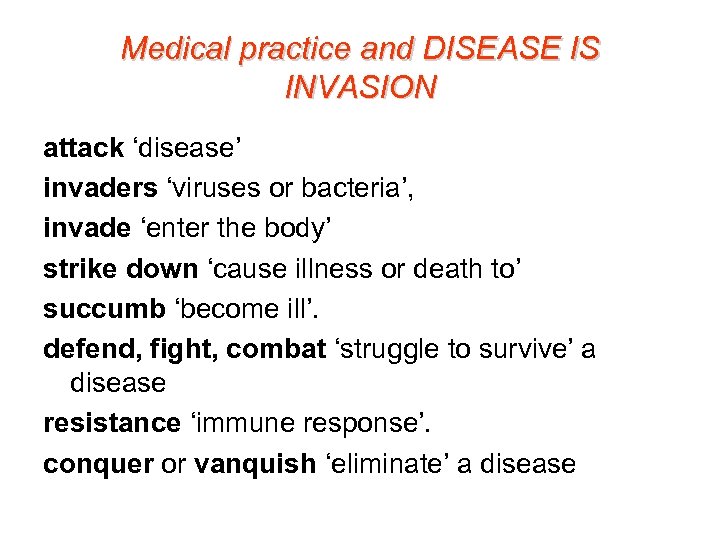 Medical practice and DISEASE IS INVASION

attack ‘disease’

invaders ‘viruses or bacteria’,

invade ‘enter the body’

strike down ‘cause illness or death to’

succumb ‘become ill’.

defend, fight, combat ‘struggle to survive’ a disease

resistance ‘immune response’.

conquer or vanquish ‘eliminate’ a disease